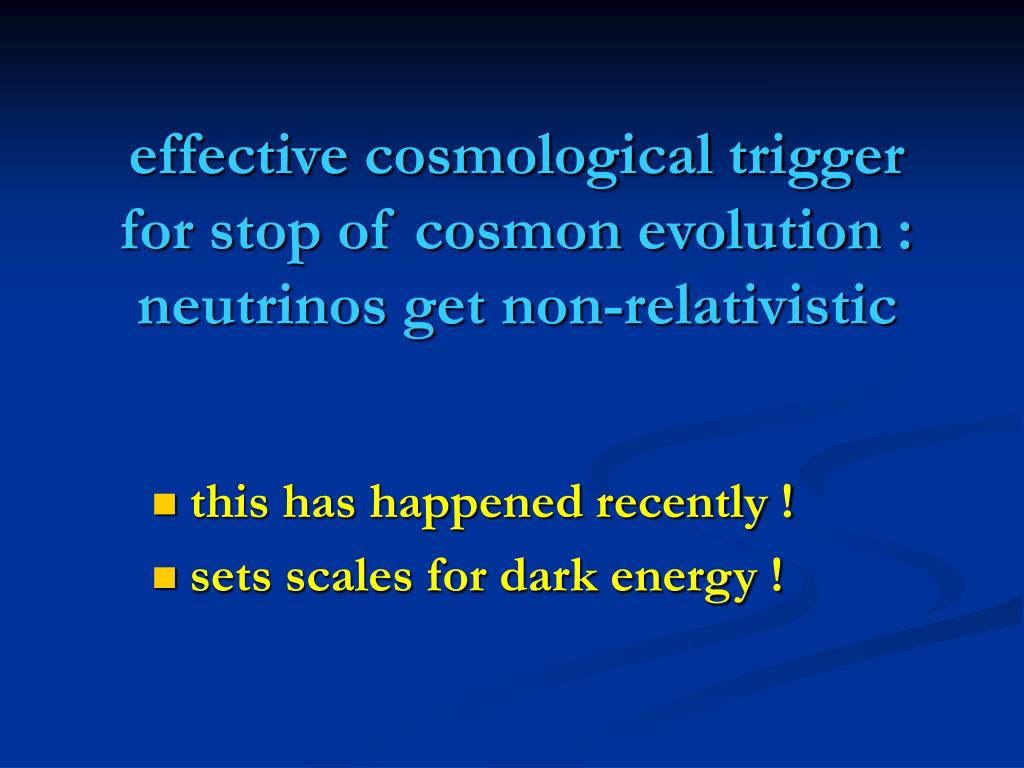 effective cosmological trigger for stop of cosmon evolution : neutrinos get non-relativistic

- this has happened recently !
- sets scales for dark energy !